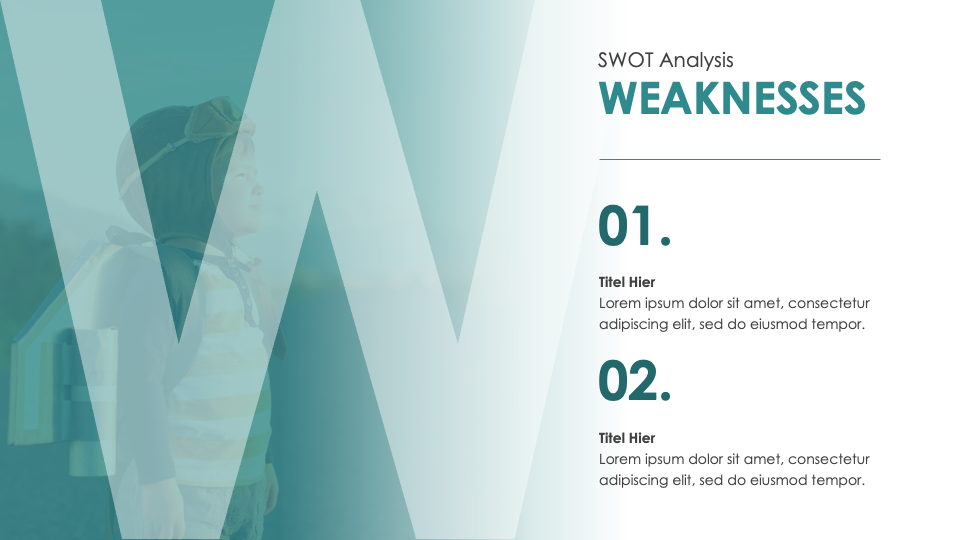 W

SWOT Analysis
WEAKNESSES

01.

Titel Hier
Lorem ipsum dolor sit amet, consectetur adipiscing elit, sed do eiusmod tempor.

02.

Titel Hier
Lorem ipsum dolor sit amet, consectetur adipiscing elit, sed do eiusmod tempor.